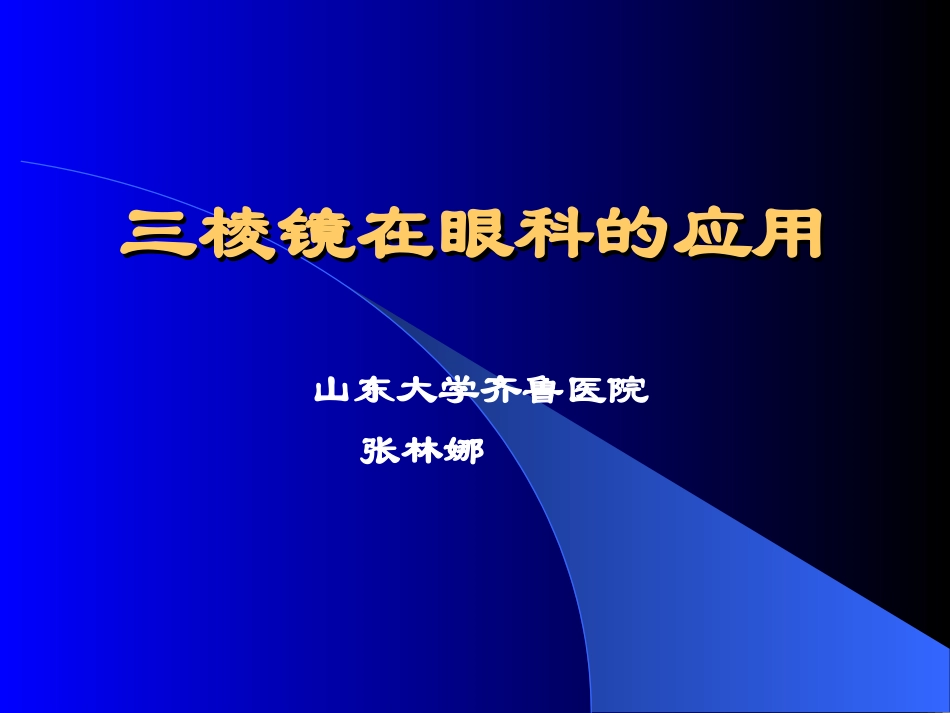 三棱镜在眼科的应用

山东大学齐鲁医院

张林娜